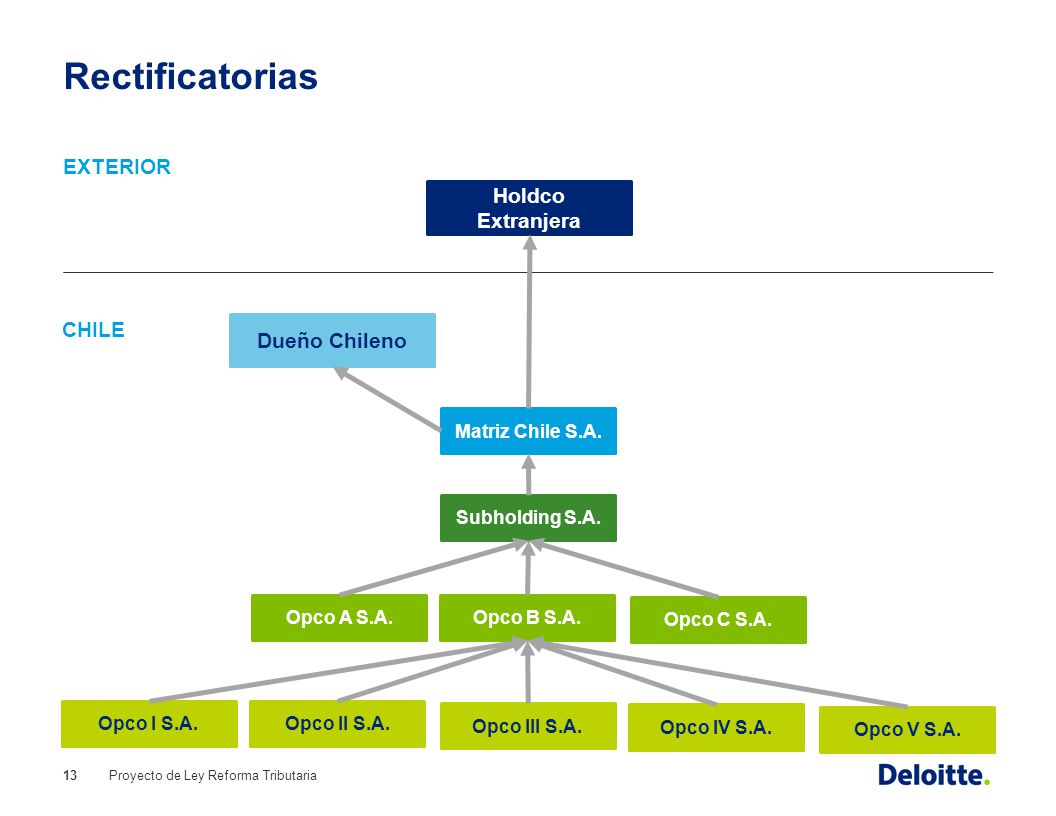 Rectificatorias

EXTERIOR

Holdco Extranjera

CHILE

Dueño Chileno

Matriz Chile S.A.

Subholding S.A.

Opco A S.A.

Opco B S.A.

Opco C S.A.

Opco I S.A.

Opco II S.A.

Opco III S.A.

Opco IV S.A.

Opco V S.A.

13 Proyecto de Ley Reforma Tributaria

Deloitte.